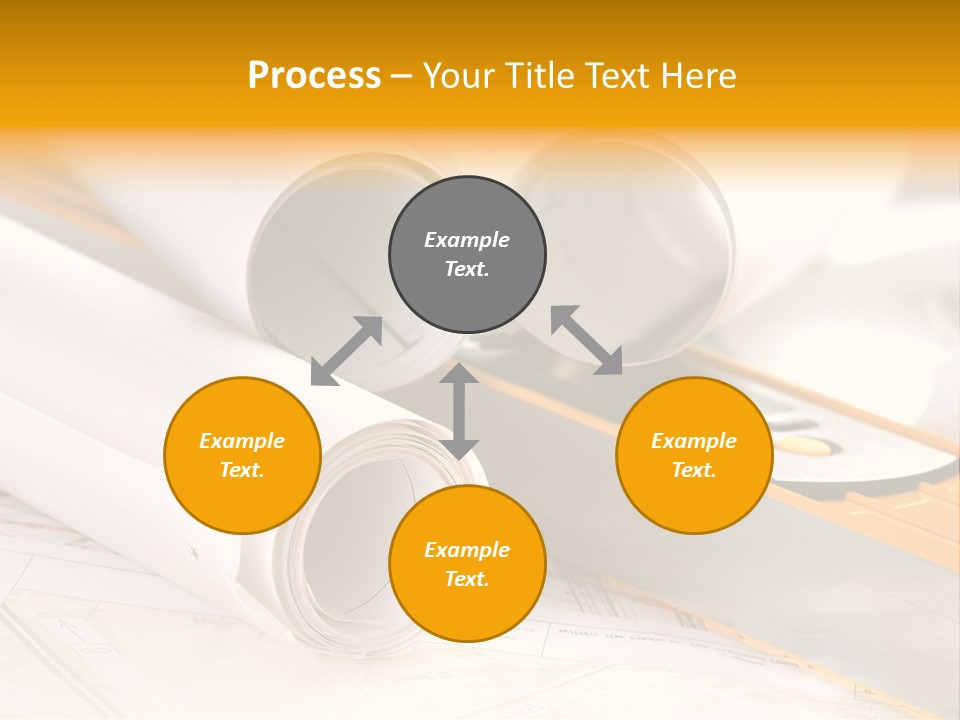 Process – Your Title Text Here

Example Text.

Example Text.

Example Text.

Example Text.